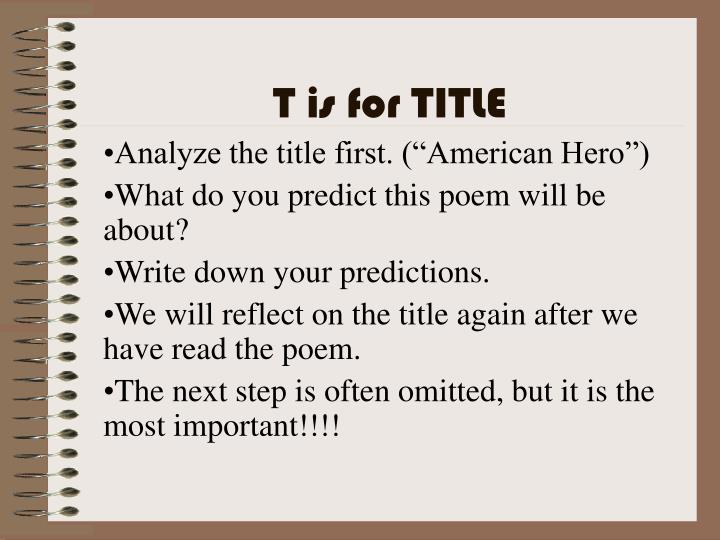 T is for TITLE

•Analyze the title first. (“American Hero”)

•What do you predict this poem will be about?

•Write down your predictions.

•We will reflect on the title again after we have read the poem.

•The next step is often omitted, but it is the most important!!!!